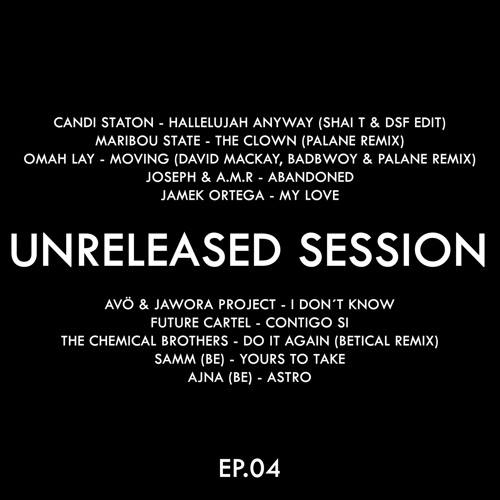 CANDI STATON - HALLELUJAH ANYWAY (SHAI T & DSF EDIT)
MARIBOU STATE - THE CLOWN (PALANE REMIX)
OMAH LAY - MOVING (DAVID MACKAY, BADBWOY & PALANE REMIX)
JOSEPH & A.M.R - ABANDONED
JAMEK ORTEGA - MY LOVE

UNRELEASED SESSION

AVÖ & JAWORA PROJECT - I DON´T KNOW
FUTURE CARTEL - CONTIGO SI
THE CHEMICAL BROTHERS - DO IT AGAIN (BETICAL REMIX)
SAMM (BE) - YOURS TO TAKE
AJNA (BE) - ASTRO

EP.04